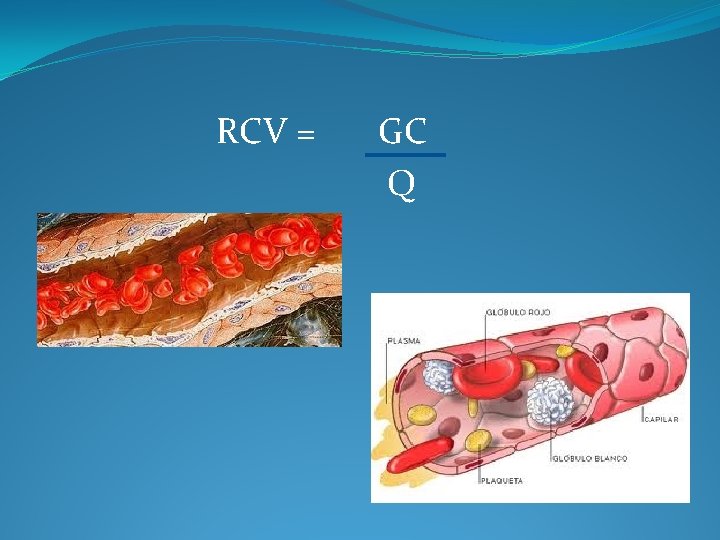 $RCV = \frac{GC}{Q}$

GLÓBULO ROJO
PLASMA
CAPILAR
GLÓBULO BLANCO
PLAQUETA